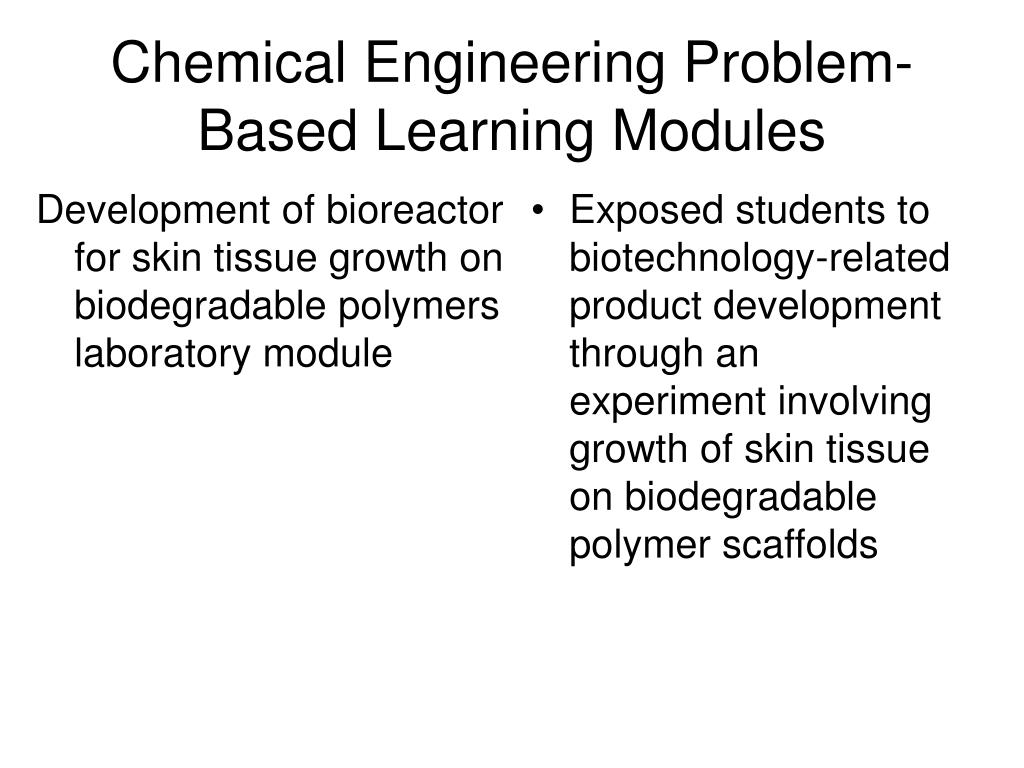 Chemical Engineering Problem-Based Learning Modules

Development of bioreactor for skin tissue growth on biodegradable polymers laboratory module

• Exposed students to biotechnology-related product development through an experiment involving growth of skin tissue on biodegradable polymer scaffolds